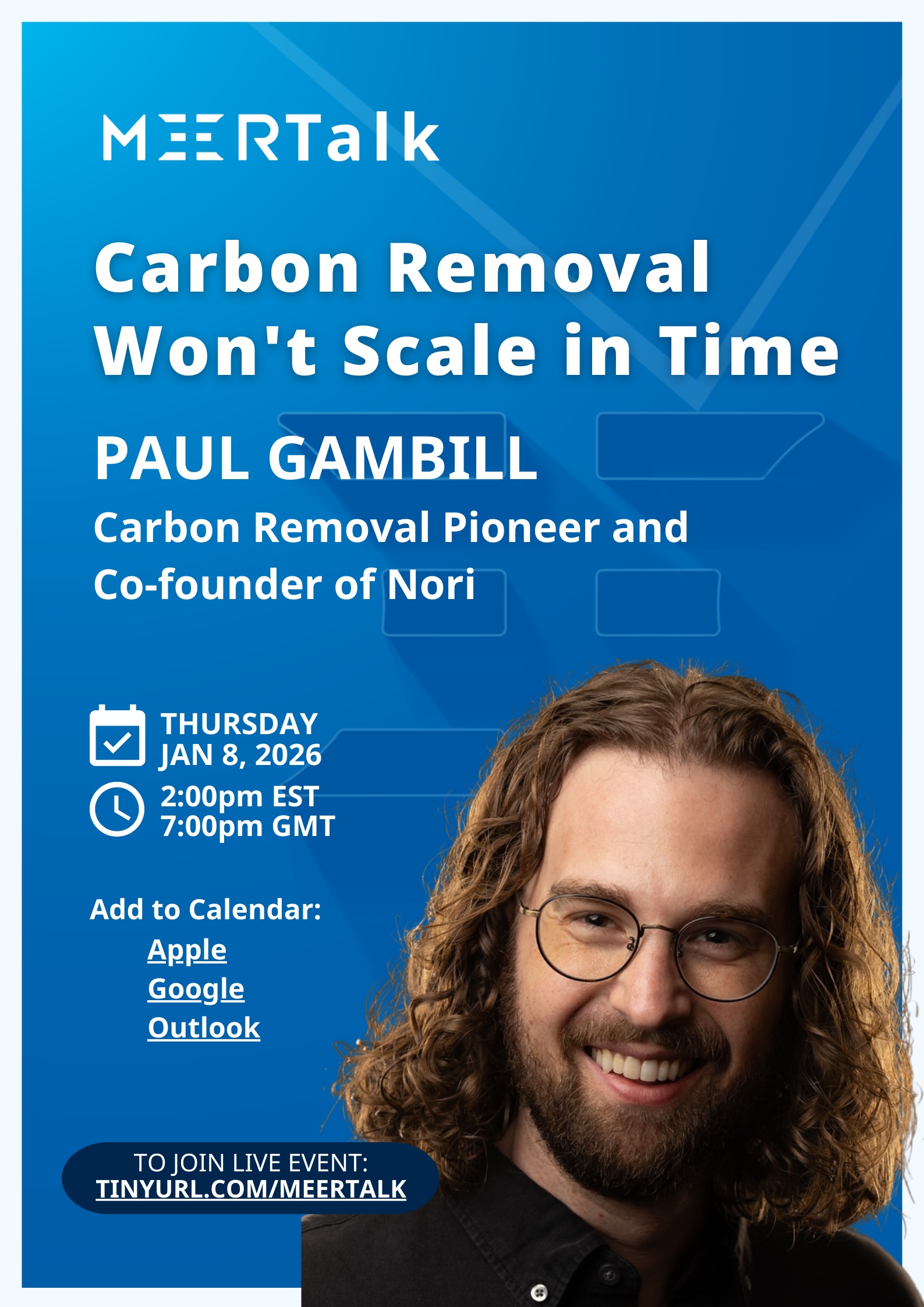 MEERTalk

Carbon Removal Won't Scale in Time

PAUL GAMBILL

Carbon Removal Pioneer and Co-founder of Nori

THURSDAY
JAN 8, 2026

2:00pm EST
7:00pm GMT

Add to Calendar:
Apple
Google
Outlook

TO JOIN LIVE EVENT:
TINYURL.COM/MEERTALK